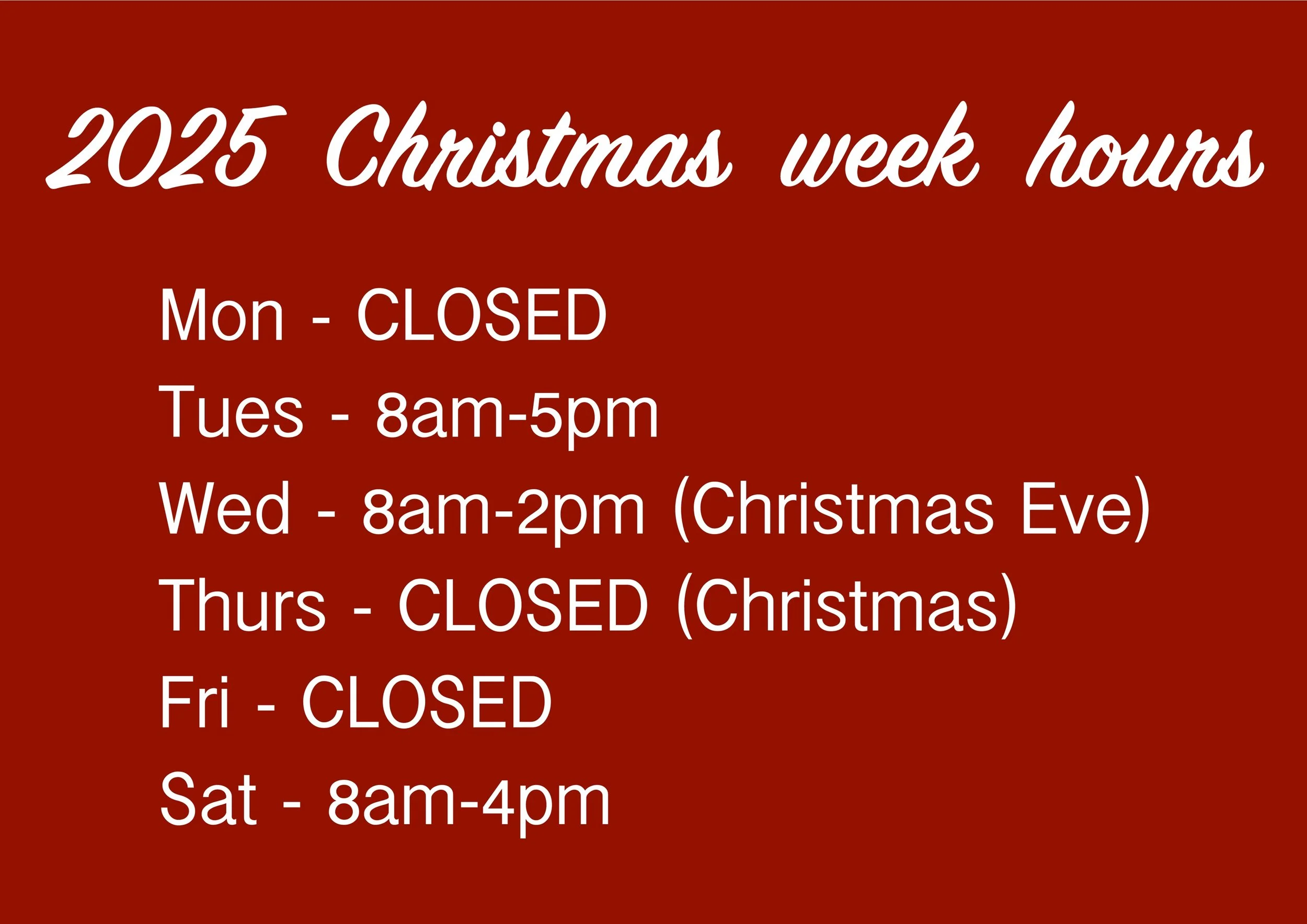 2025 Christmas week hours

Mon - CLOSED
Tues - 8am-5pm
Wed - 8am-2pm (Christmas Eve)
Thurs - CLOSED (Christmas)
Fri - CLOSED
Sat - 8am-4pm